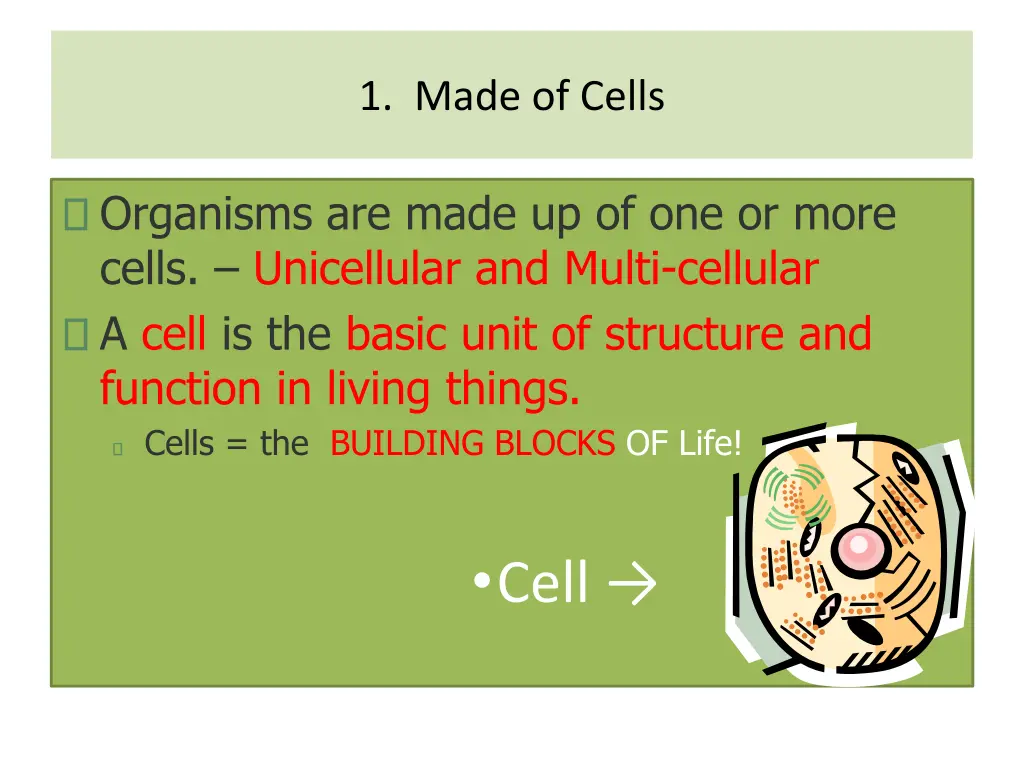 1. Made of Cells

Organisms are made up of one or more cells. – Unicellular and Multi-cellular

A cell is the basic unit of structure and function in living things.

Cells = the BUILDING BLOCKS OF Life!

•Cell →